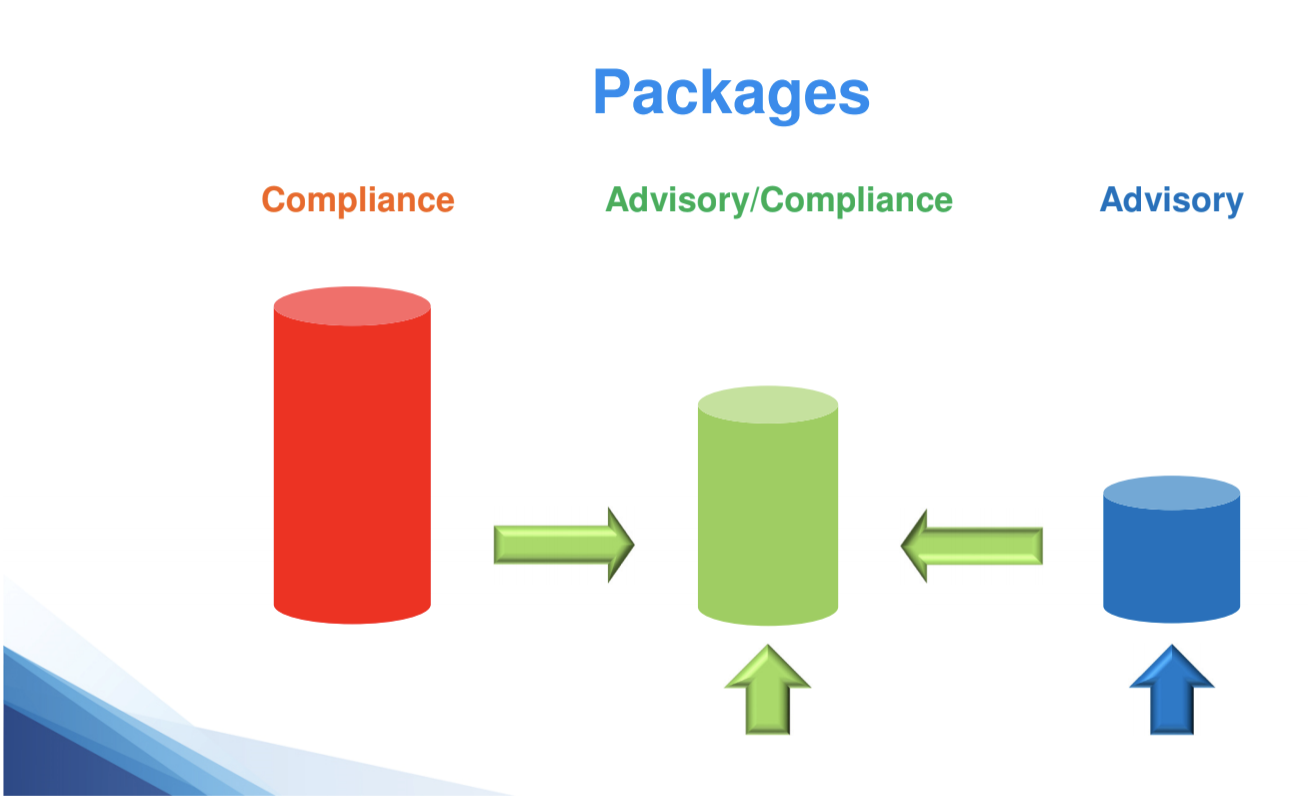 Packages

Compliance

Advisory/Compliance

Advisory